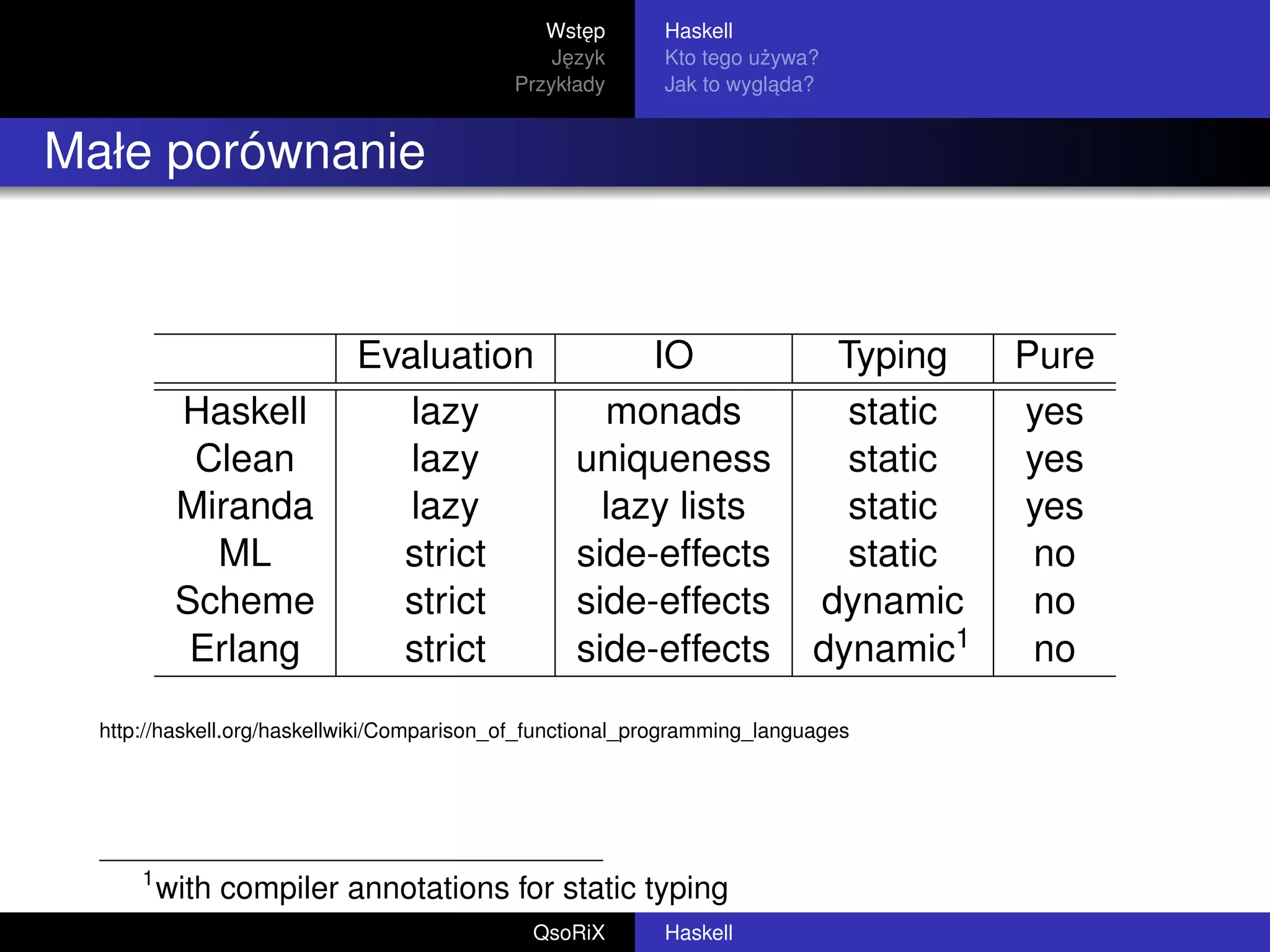 Wstęp
Język
Przykłady

Haskell
Kto tego używa?
Jak to wygląda?

Małe porównanie

| | Evaluation | IO | Typing | Pure |
|---|---|---|---|---|
| Haskell | lazy | monads | static | yes |
| Clean | lazy | uniqueness | static | yes |
| Miranda | lazy | lazy lists | static | yes |
| ML | strict | side-effects | static | no |
| Scheme | strict | side-effects | dynamic | no |
| Erlang | strict | side-effects | dynamic$^1$ | no |

http://haskell.org/haskellwiki/Comparison_of_functional_programming_languages

$^1$with compiler annotations for static typing

QsoRiX
Haskell